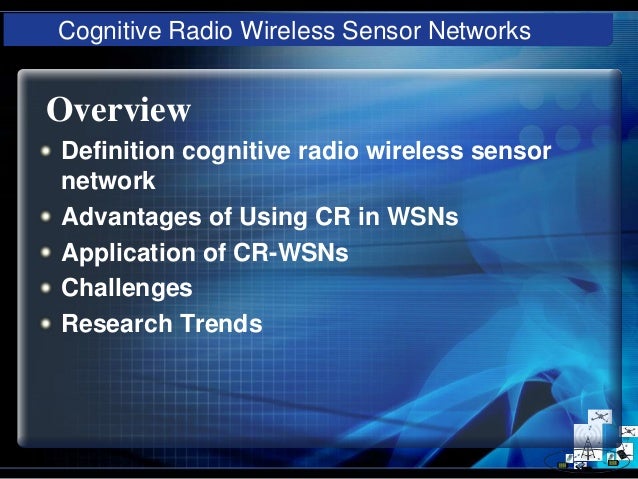 Cognitive Radio Wireless Sensor Networks

Overview

- Definition cognitive radio wireless sensor network
- Advantages of Using CR in WSNs
- Application of CR-WSNs
- Challenges
- Research Trends